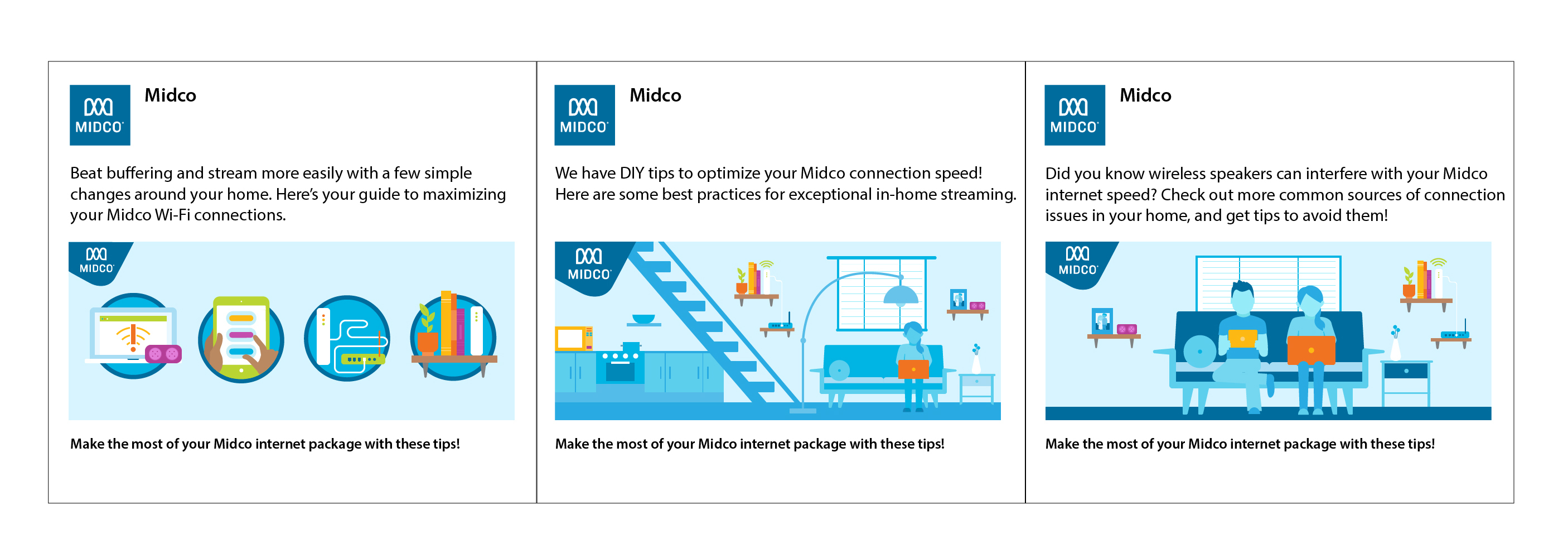 MIDCO

Midco

Beat buffering and stream more easily with a few simple changes around your home. Here's your guide to maximizing your Midco Wi-Fi connections.

MIDCO

Make the most of your Midco internet package with these tips!

MIDCO

Midco

We have DIY tips to optimize your Midco connection speed! Here are some best practices for exceptional in-home streaming.

MIDCO

Make the most of your Midco internet package with these tips!

MIDCO

Midco

Did you know wireless speakers can interfere with your Midco internet speed? Check out more common sources of connection issues in your home, and get tips to avoid them!

MIDCO

Make the most of your Midco internet package with these tips!